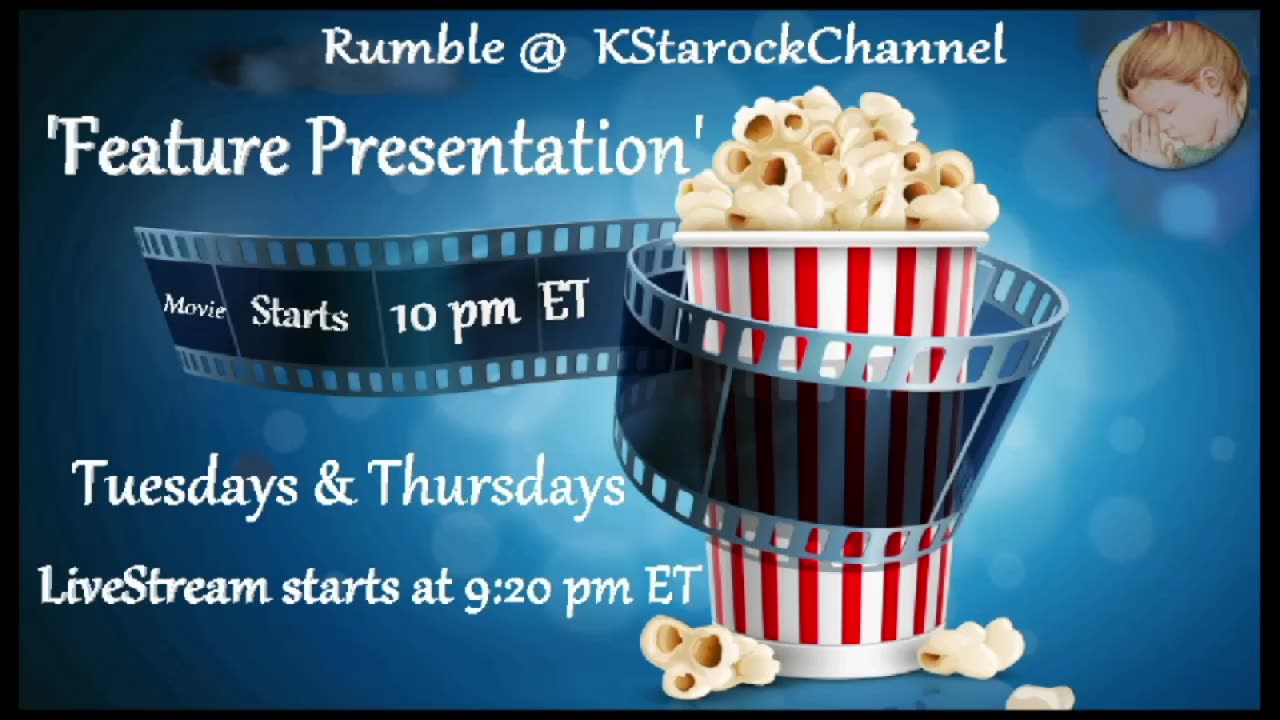 Rumble @ KStarockChannel

'Feature Presentation'

Movie Starts 10 pm ET

Tuesdays & Thursdays

LiveStream starts at 9:20 pm ET